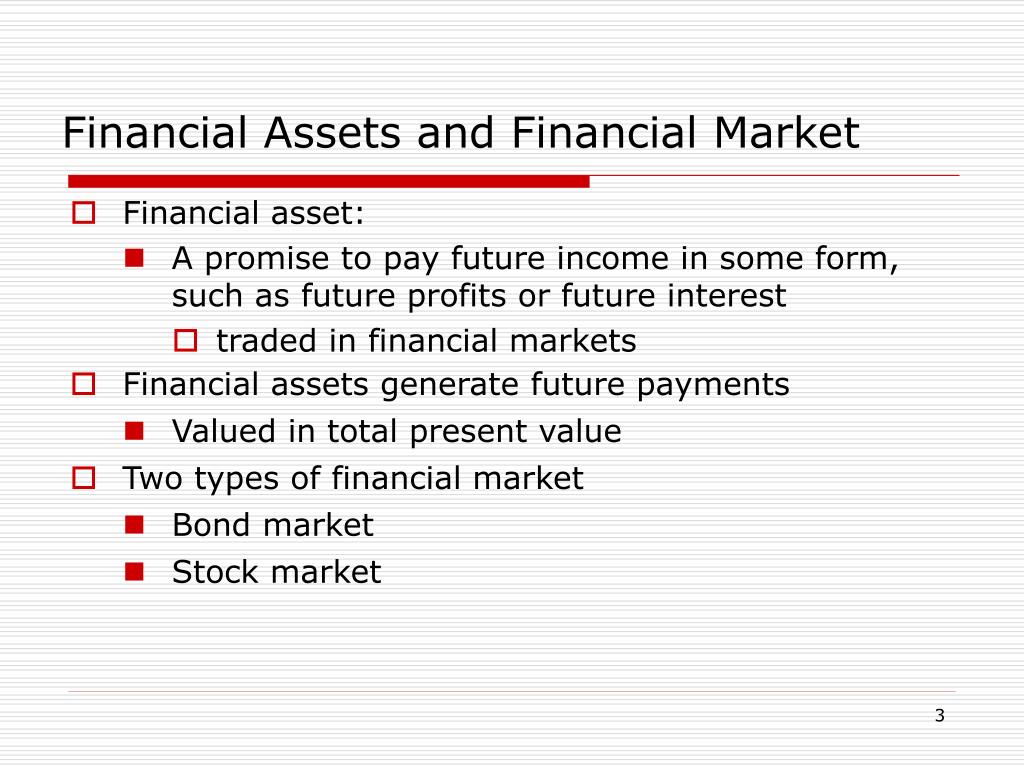 Financial Assets and Financial Market

Financial asset:

A promise to pay future income in some form, such as future profits or future interest

traded in financial markets

Financial assets generate future payments

Valued in total present value

Two types of financial market

Bond market

Stock market

3